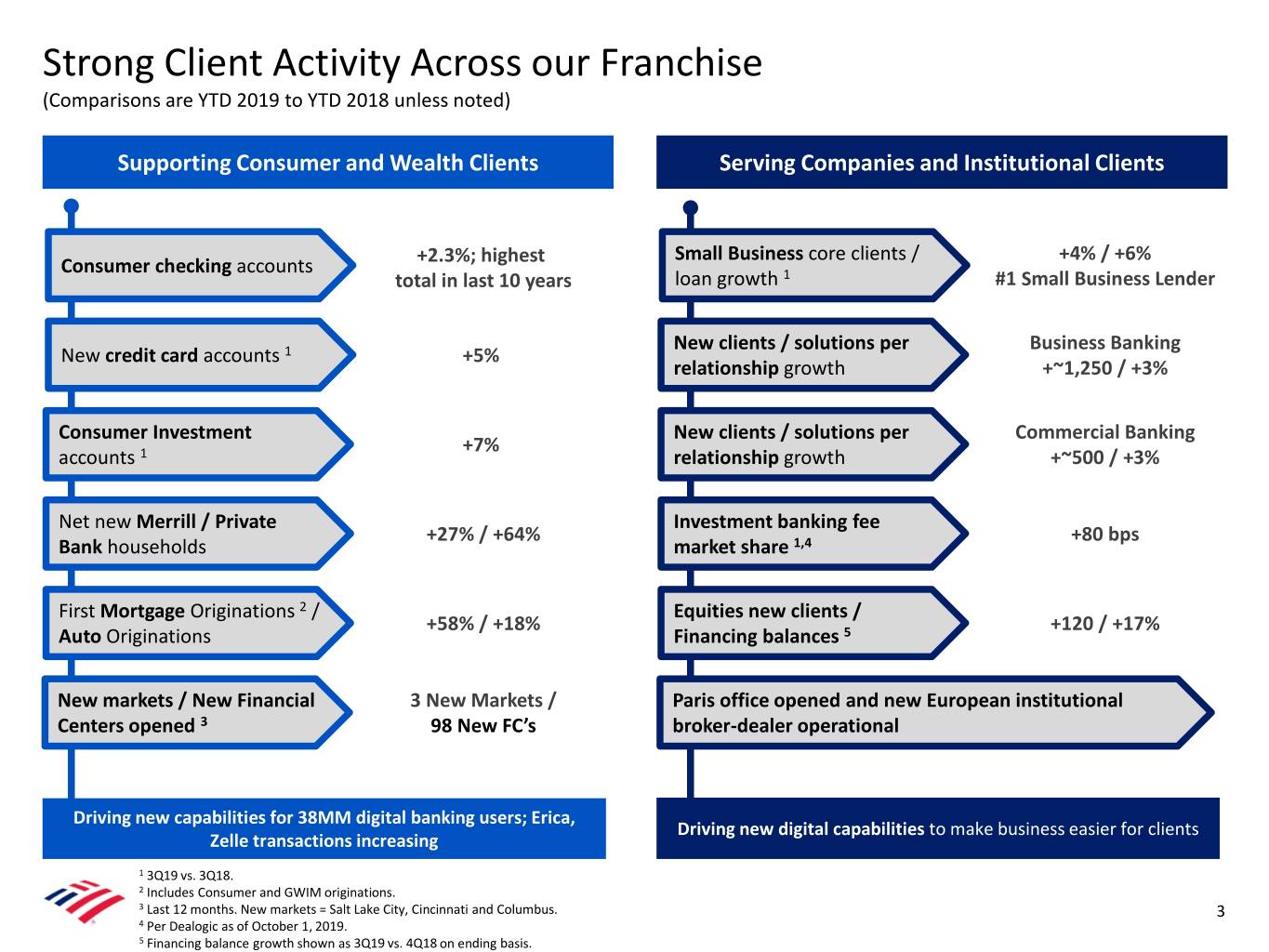 Strong Client Activity Across our Franchise
(Comparisons are YTD 2019 to YTD 2018 unless noted)

Supporting Consumer and Wealth Clients

Consumer checking accounts
+2.3%; highest total in last 10 years

New credit card accounts $^1$
+5%

Consumer Investment accounts $^1$
+7%

Net new Merrill / Private Bank households
+27% / +64%

First Mortgage Originations $^2$ / Auto Originations
+58% / +18%

New markets / New Financial Centers opened $^3$
3 New Markets / 98 New FC's

Driving new capabilities for 38MM digital banking users; Erica, Zelle transactions increasing

Serving Companies and Institutional Clients

Small Business core clients / loan growth $^1$
+4% / +6%
#1 Small Business Lender

New clients / solutions per relationship growth
Business Banking
+~1,250 / +3%

New clients / solutions per relationship growth
Commercial Banking
+~500 / +3%

Investment banking fee market share $^{1,4}$
+80 bps

Equities new clients / Financing balances $^5$
+120 / +17%

Paris office opened and new European institutional broker-dealer operational

Driving new digital capabilities to make business easier for clients

$^1$ 3Q19 vs. 3Q18.
$^2$ Includes Consumer and GWIM originations.
$^3$ Last 12 months. New markets = Salt Lake City, Cincinnati and Columbus.
$^4$ Per Dealogic as of October 1, 2019.
$^5$ Financing balance growth shown as 3Q19 vs. 4Q18 on ending basis.

3